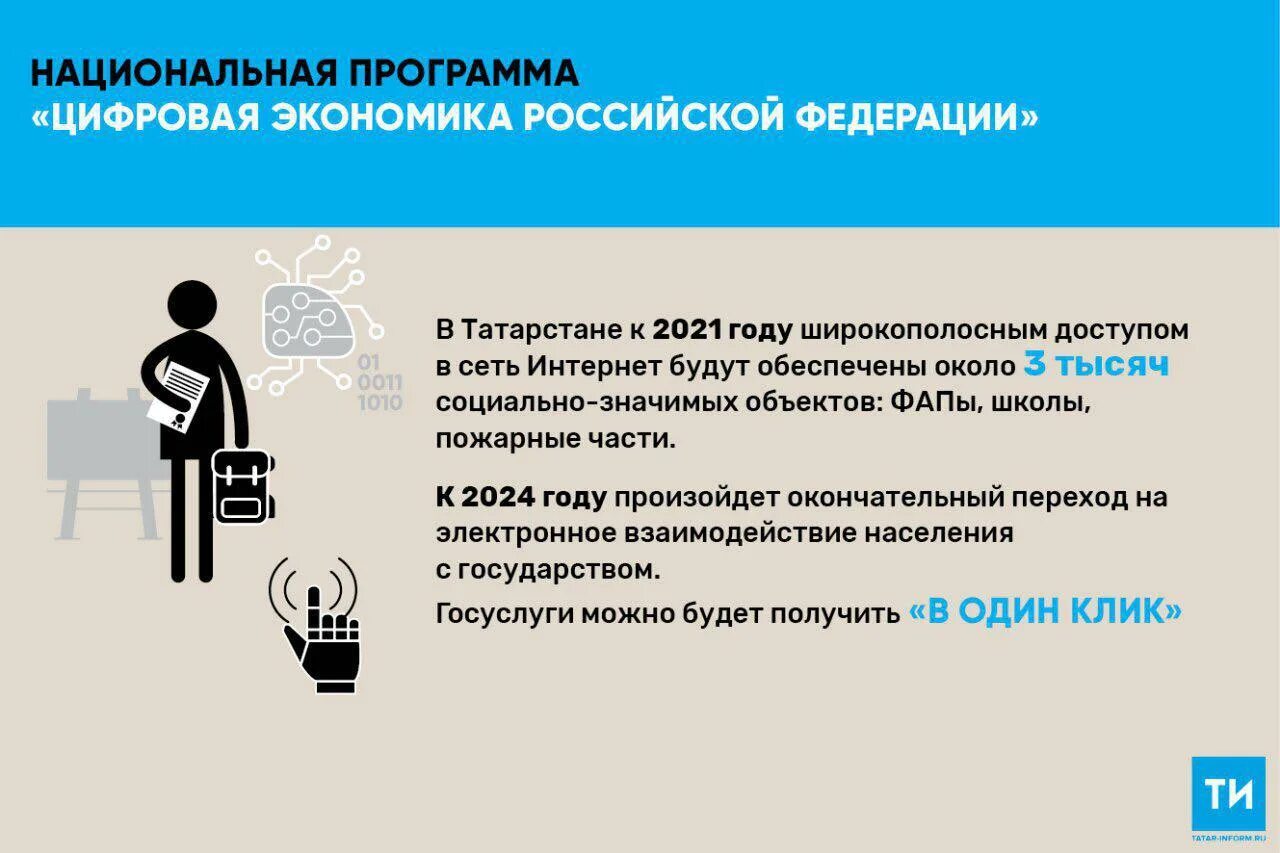 НАЦИОНАЛЬНАЯ ПРОГРАММА
«ЦИФРОВАЯ ЭКОНОМИКА РОССИЙСКОЙ ФЕДЕРАЦИИ»

01
0011
1010

В Татарстане к 2021 году широкополосным доступом в сеть Интернет будут обеспечены около 3 тысяч социально-значимых объектов: ФАПы, школы, пожарные части.

К 2024 году произойдет окончательный переход на электронное взаимодействие населения с государством.

Госуслуги можно будет получить «В ОДИН КЛИК»

ТИ
TATAR-INFORM.RU